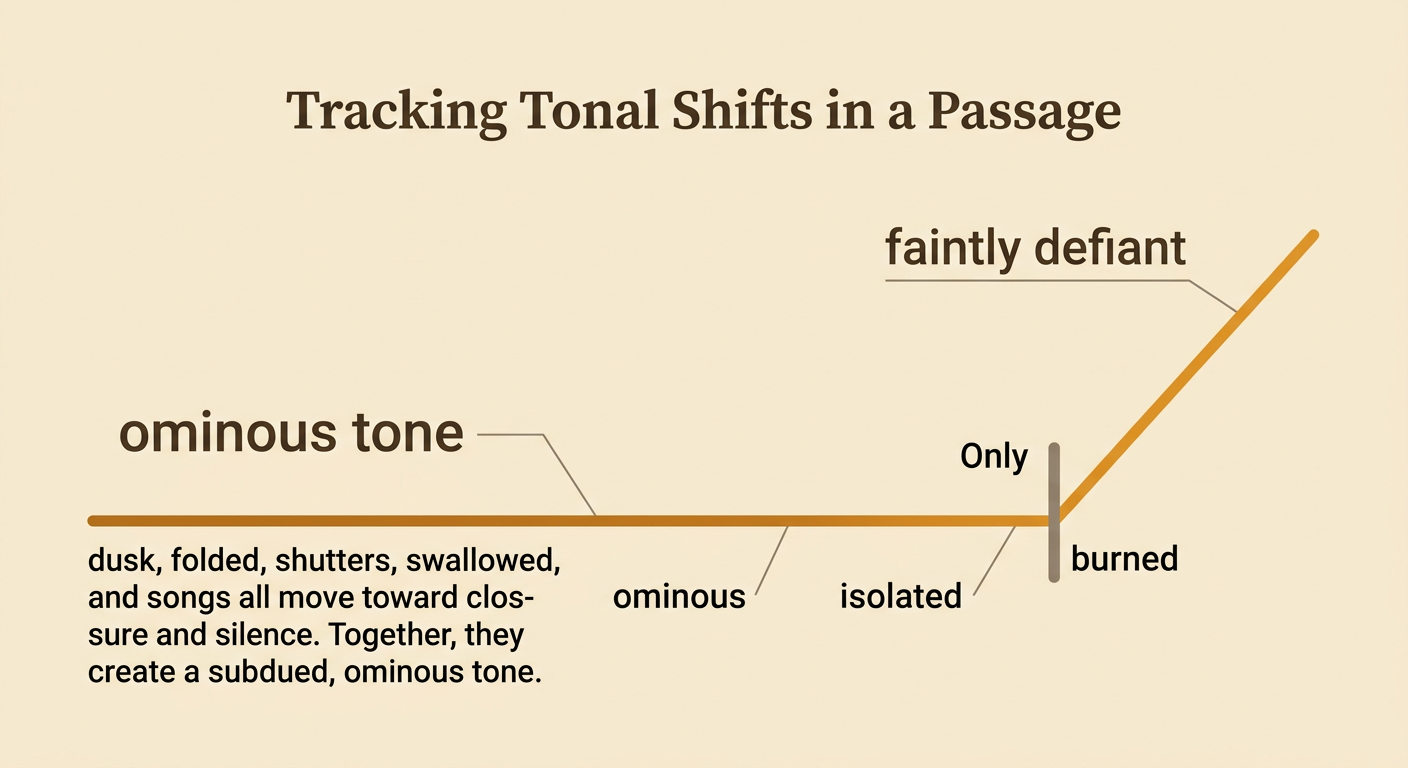 Tracking Tonal Shifts in a Passage

faintly defiant

ominous tone

Only

dusk, folded, shutters, swallowed, and songs all move toward closure and silence. Together, they create a subdued, ominous tone.

ominous

isolated

burned